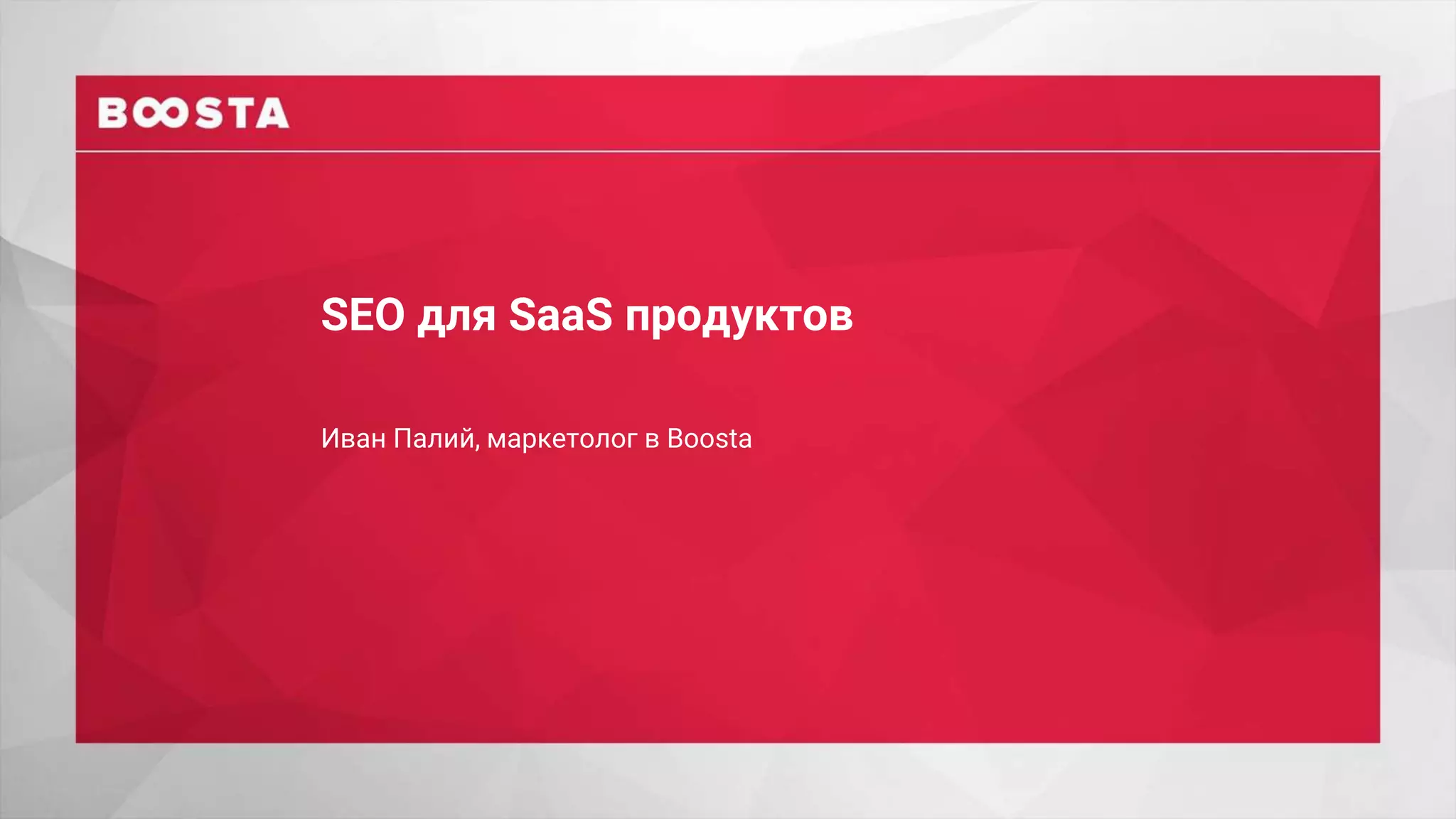 BOOSTA

SEO для SaaS продуктов

Иван Палий, маркетолог в Boosta